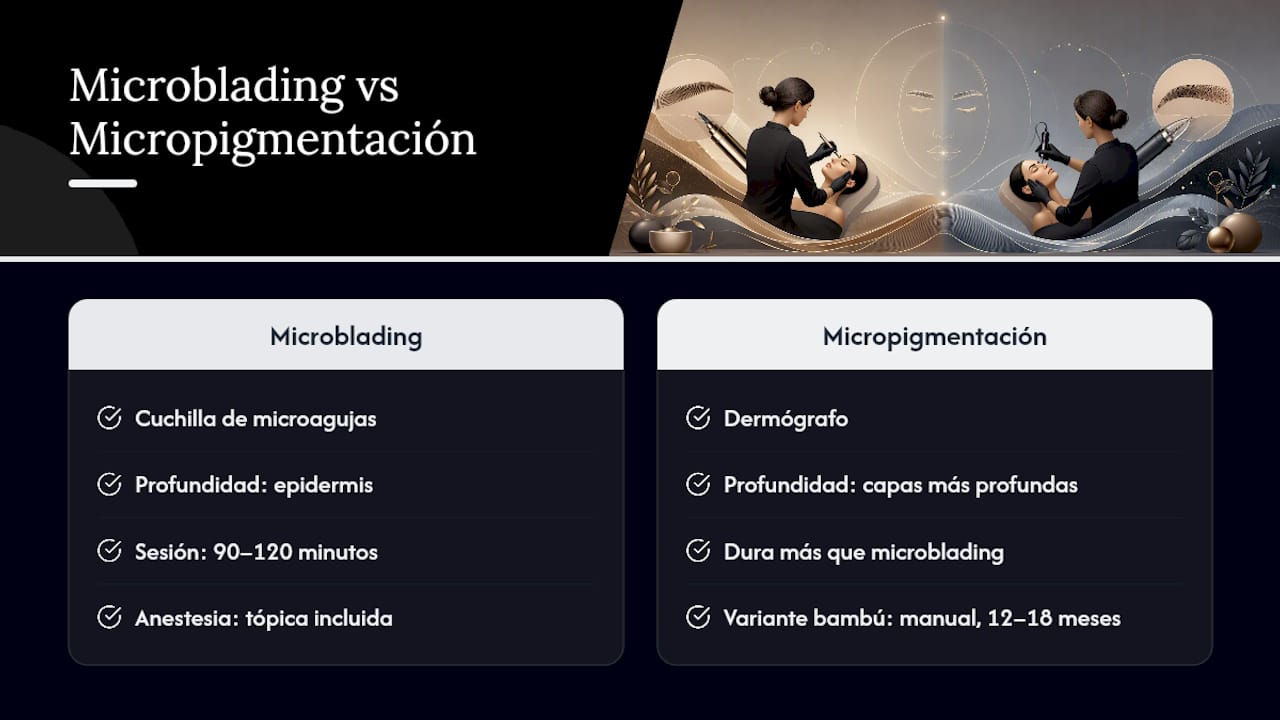 Microblading vs Micropigmentación

Microblading

Cuchilla de microagujas

Profundidad: epidermis

Sesión: 90–120 minutos

Anestesia: tópica incluida

Micropigmentación

Dermógrafo

Profundidad: capas más profundas

Dura más que microblading

Variante bambú: manual, 12–18 meses